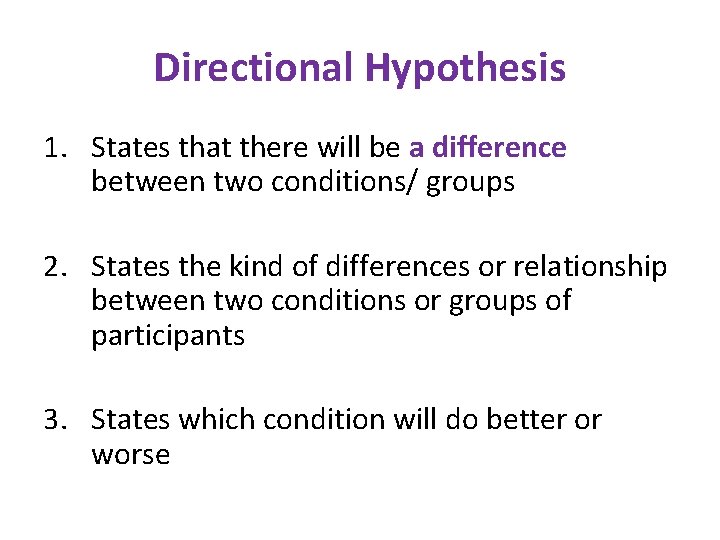 Directional Hypothesis

1. States that there will be a difference between two conditions/ groups

2. States the kind of differences or relationship between two conditions or groups of participants

3. States which condition will do better or worse